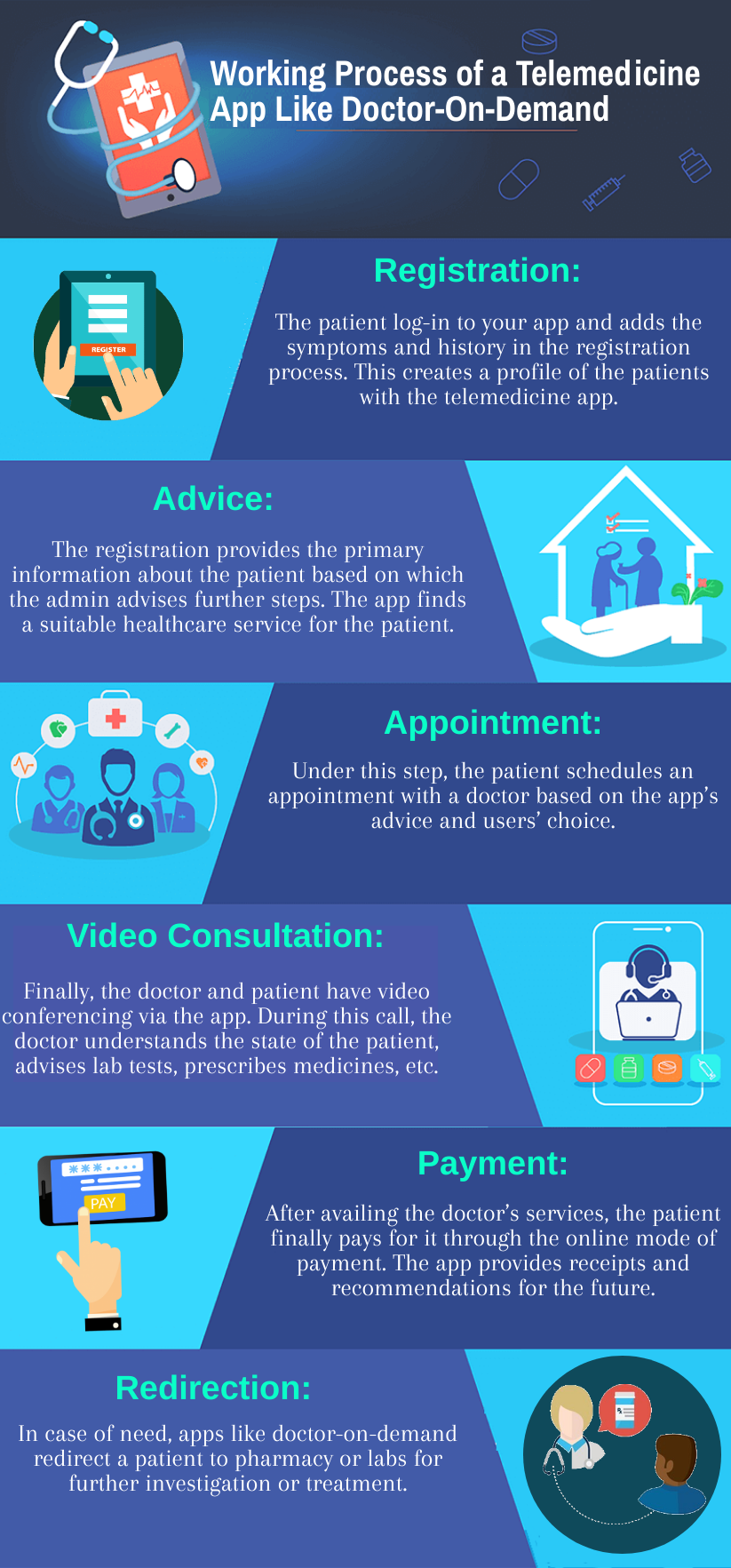 Working Process of a Telemedicine App Like Doctor-On-Demand

REGISTER

Registration:

The patient log-in to your app and adds the symptoms and history in the registration process. This creates a profile of the patients with the telemedicine app.

Advice:

The registration provides the primary information about the patient based on which the admin advises further steps. The app finds a suitable healthcare service for the patient.

Appointment:

Under this step, the patient schedules an appointment with a doctor based on the app's advice and users' choice.

Video Consultation:

Finally, the doctor and patient have video conferencing via the app. During this call, the doctor understands the state of the patient, advises lab tests, prescribes medicines, etc.

PAY

Payment:

After availing the doctor's services, the patient finally pays for it through the online mode of payment. The app provides receipts and recommendations for the future.

Redirection:

In case of need, apps like doctor-on-demand redirect a patient to pharmacy or labs for further investigation or treatment.